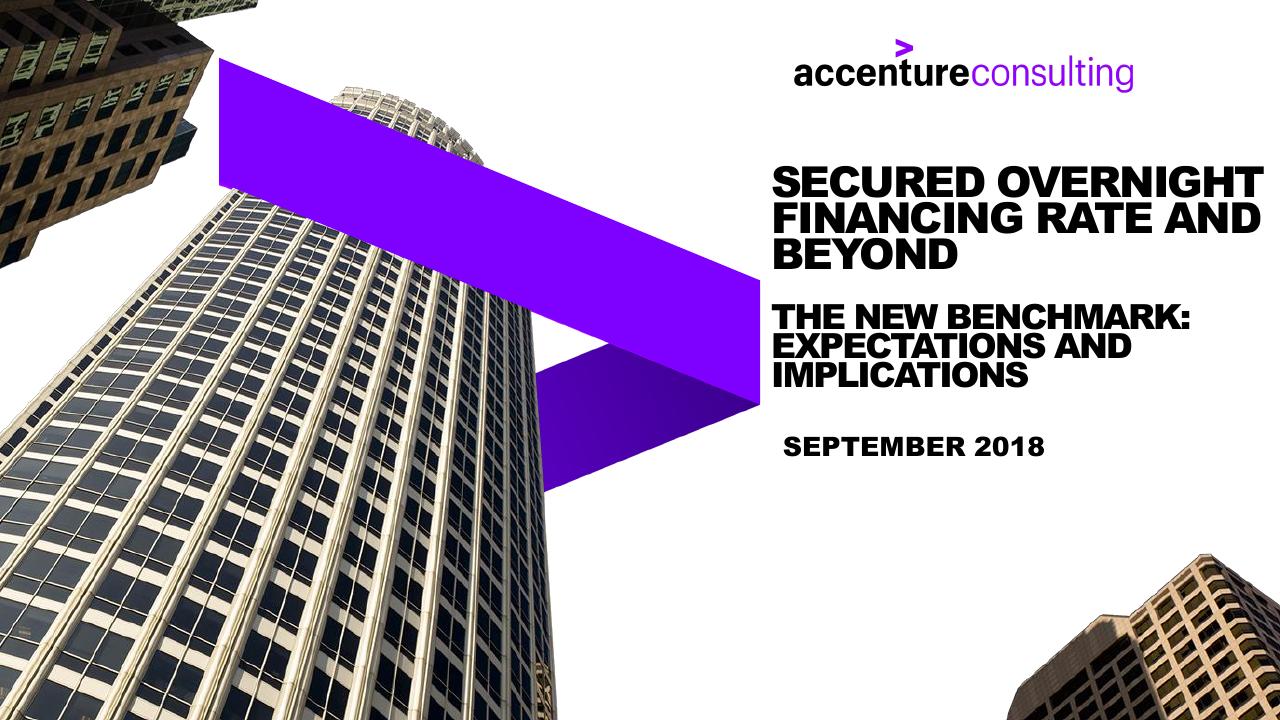 accentureconsulting

SECURED OVERNIGHT FINANCING RATE AND BEYOND

THE NEW BENCHMARK: EXPECTATIONS AND IMPLICATIONS

SEPTEMBER 2018